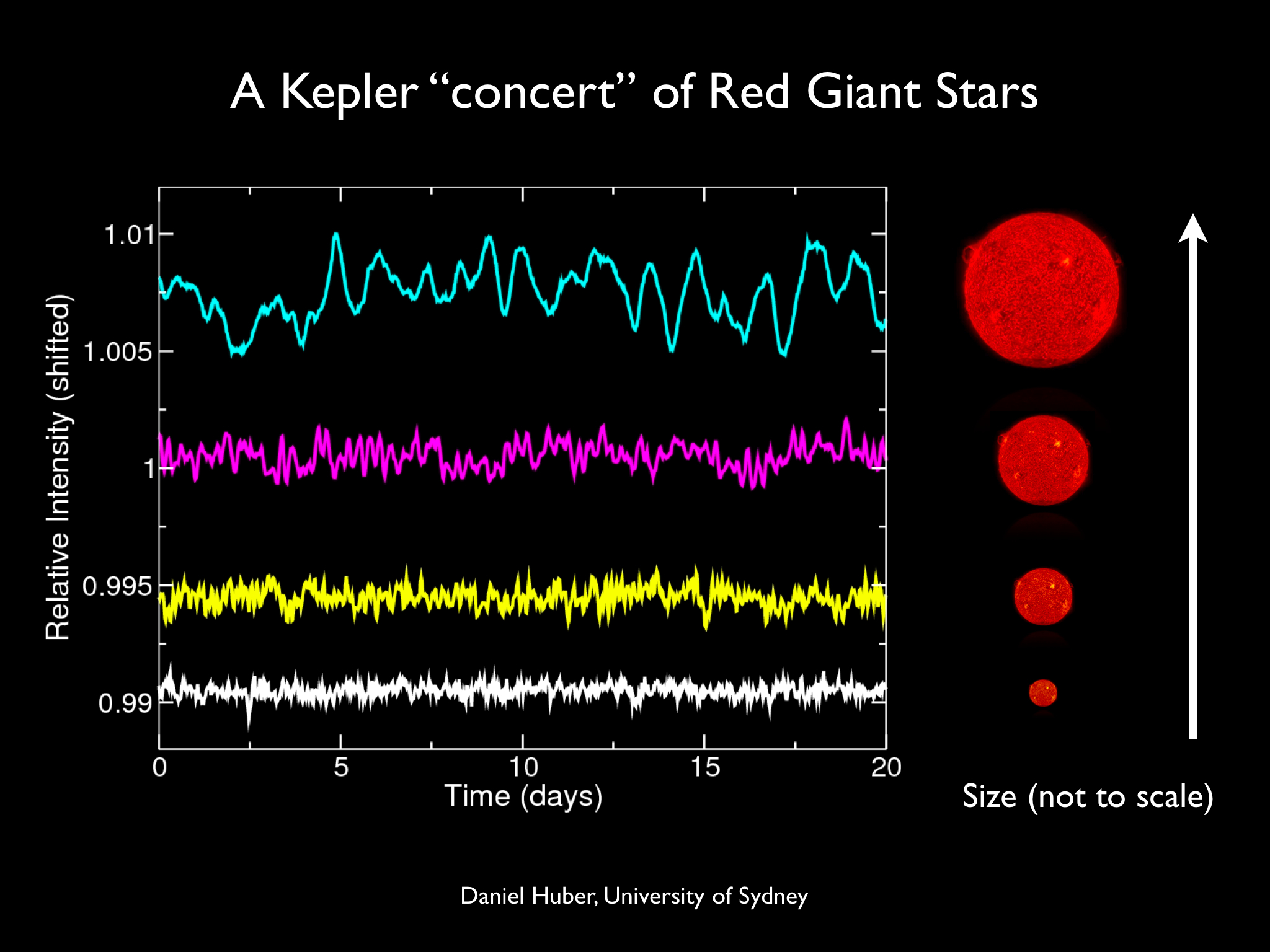 A Kepler “concert” of Red Giant Stars

Relative Intensity (shifted)

1.01

1.005

1

0.995

0.99

0

5

10

15

20

Time (days)

Size (not to scale)

Daniel Huber, University of Sydney